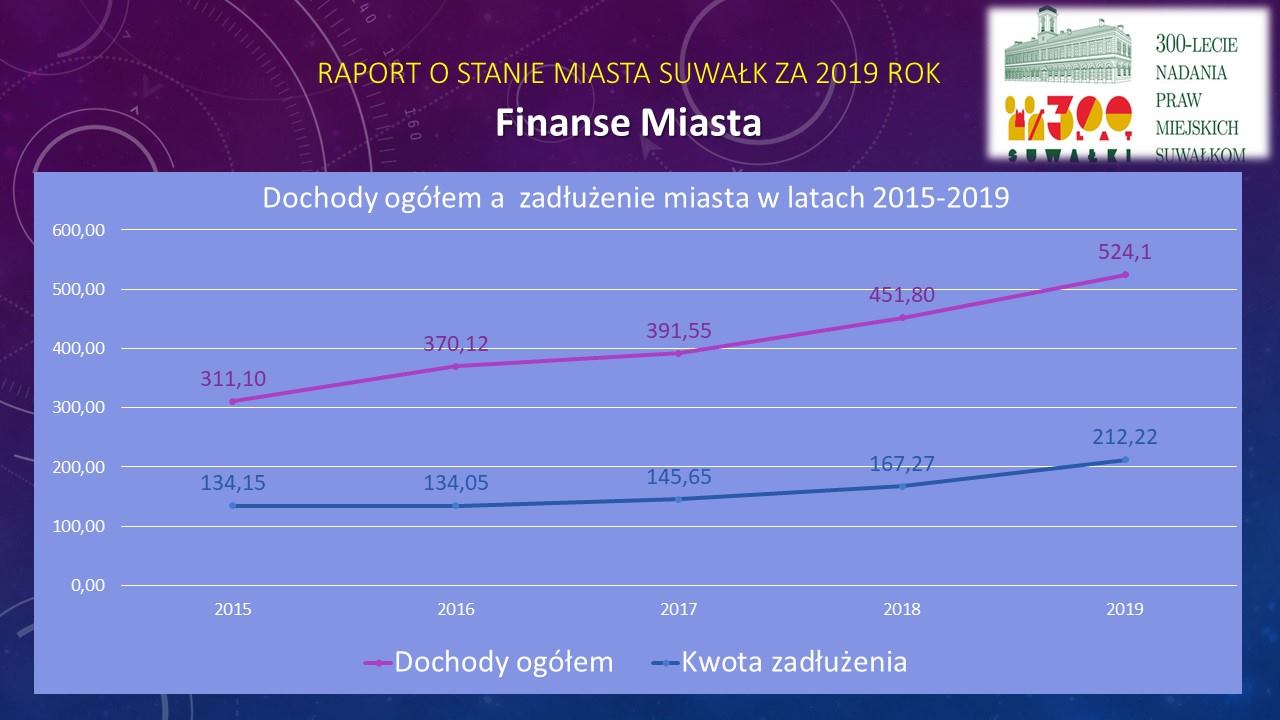 RAPORT O STANIE MIASTA SUWAŁK ZA 2019 ROK

Finanse Miasta

300 LAT SUWAŁKI

300-LECIE NADANIA PRAW MIEJSKICH SUWAŁKOM

Dochody ogółem a zadłużenie miasta w latach 2015-2019

600,00
500,00
400,00
300,00
200,00
100,00
0,00

311,10
370,12
391,55
451,80
524,1

134,15
134,05
145,65
167,27
212,22

2015
2016
2017
2018
2019

Dochody ogółem
Kwota zadłużenia